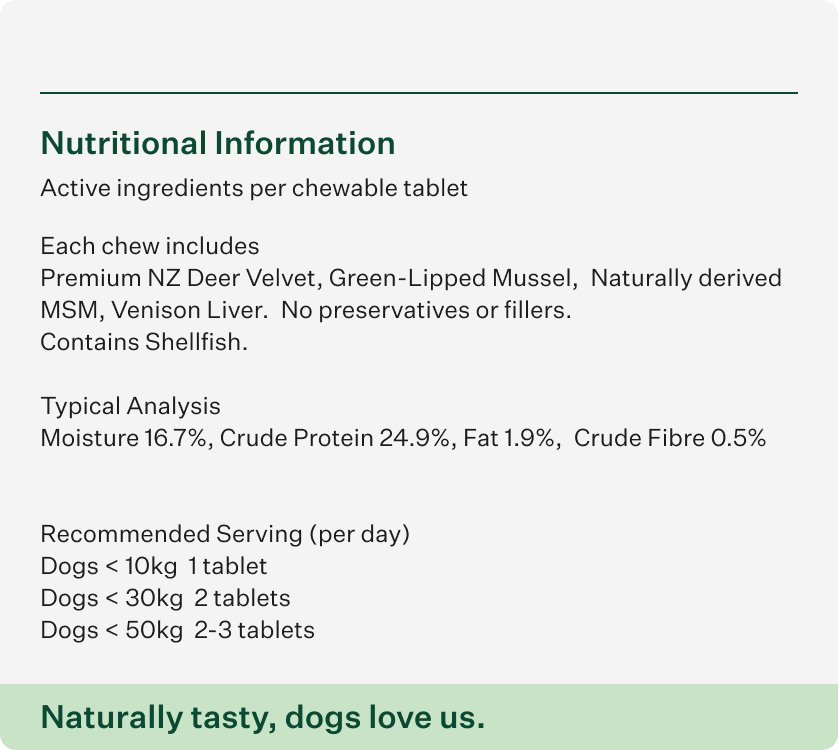 Nutritional Information

Active ingredients per chewable tablet

Each chew includes
Premium NZ Deer Velvet, Green-Lipped Mussel, Naturally derived MSM, Venison Liver. No preservatives or fillers.
Contains Shellfish.

Typical Analysis
Moisture 16.7%, Crude Protein 24.9%, Fat 1.9%, Crude Fibre 0.5%

Recommended Serving (per day)
Dogs < 10kg 1 tablet
Dogs < 30kg 2 tablets
Dogs < 50kg 2-3 tablets

Naturally tasty, dogs love us.